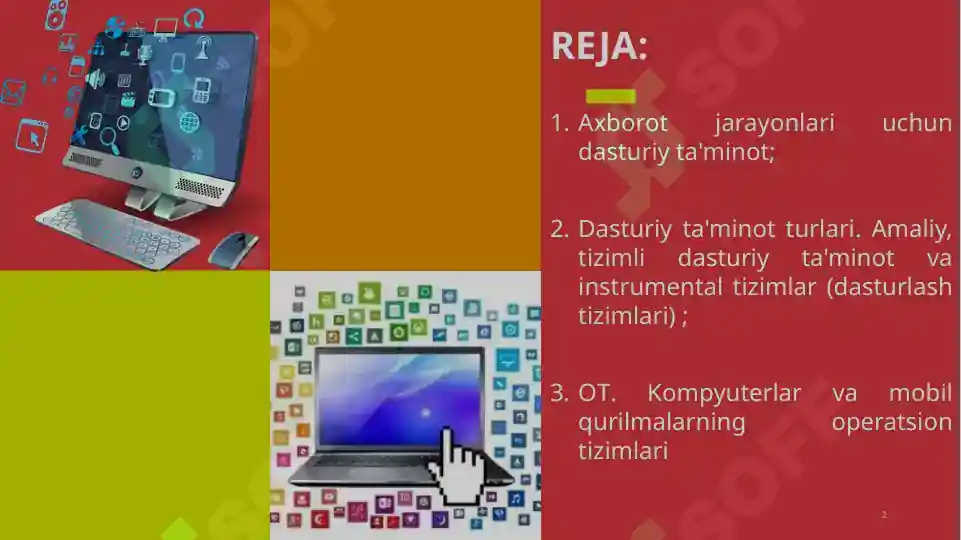 REJA:

1. Axborot jarayonlari uchun dasturiy ta'minot;

2. Dasturiy ta'minot turlari. Amaliy, tizimli dasturiy ta'minot va instrumental tizimlar (dasturlash tizimlari) ;

3. OT. Kompyuterlar va mobil qurilmalarning operatsion tizimlari

2